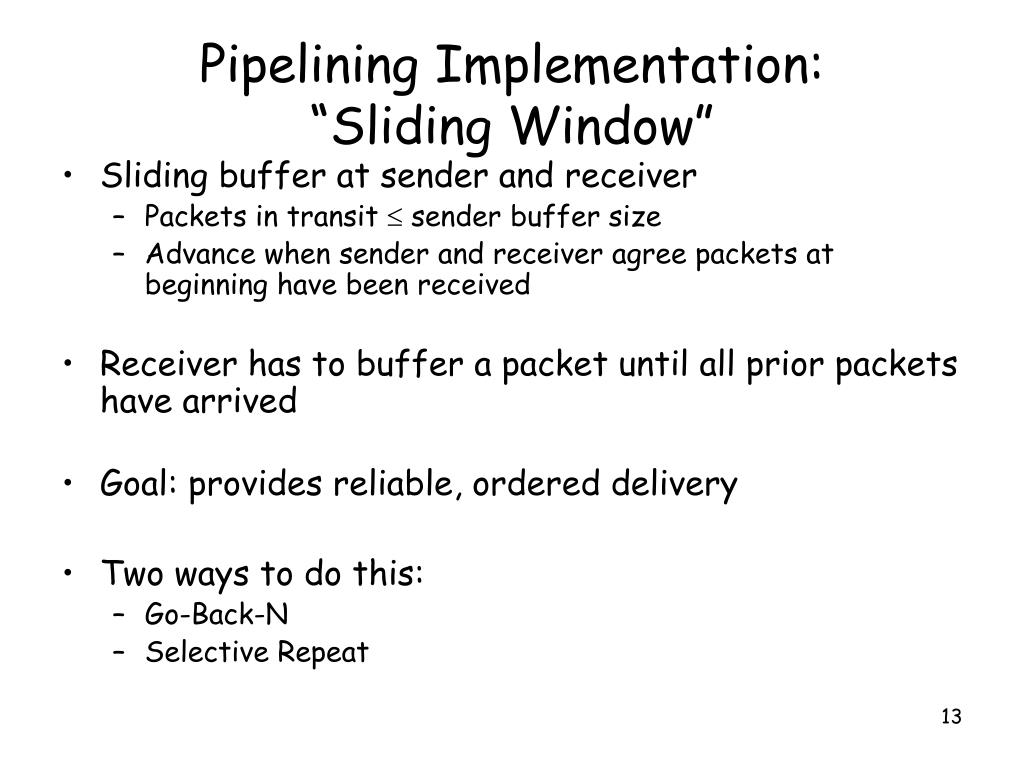 Pipelining Implementation:
“Sliding Window”

• Sliding buffer at sender and receiver
– Packets in transit $\leq$ sender buffer size
– Advance when sender and receiver agree packets at beginning have been received

• Receiver has to buffer a packet until all prior packets have arrived

• Goal: provides reliable, ordered delivery

• Two ways to do this:
– Go-Back-N
– Selective Repeat

13